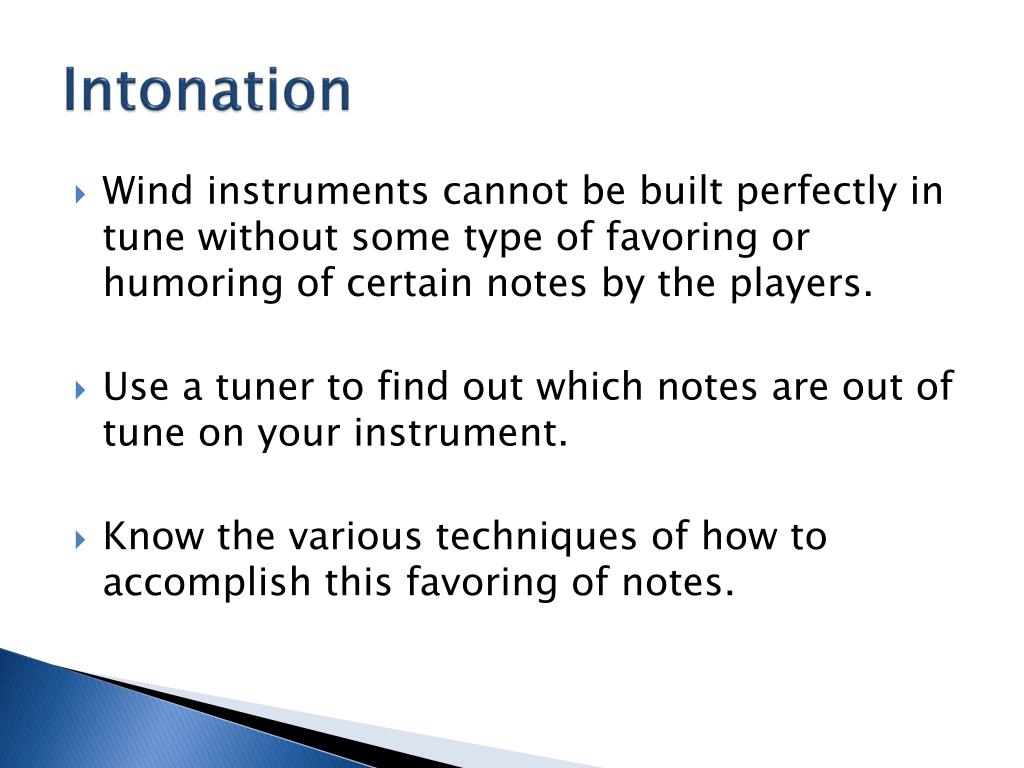 Intonation

Wind instruments cannot be built perfectly in tune without some type of favoring or humoring of certain notes by the players.

Use a tuner to find out which notes are out of tune on your instrument.

Know the various techniques of how to accomplish this favoring of notes.